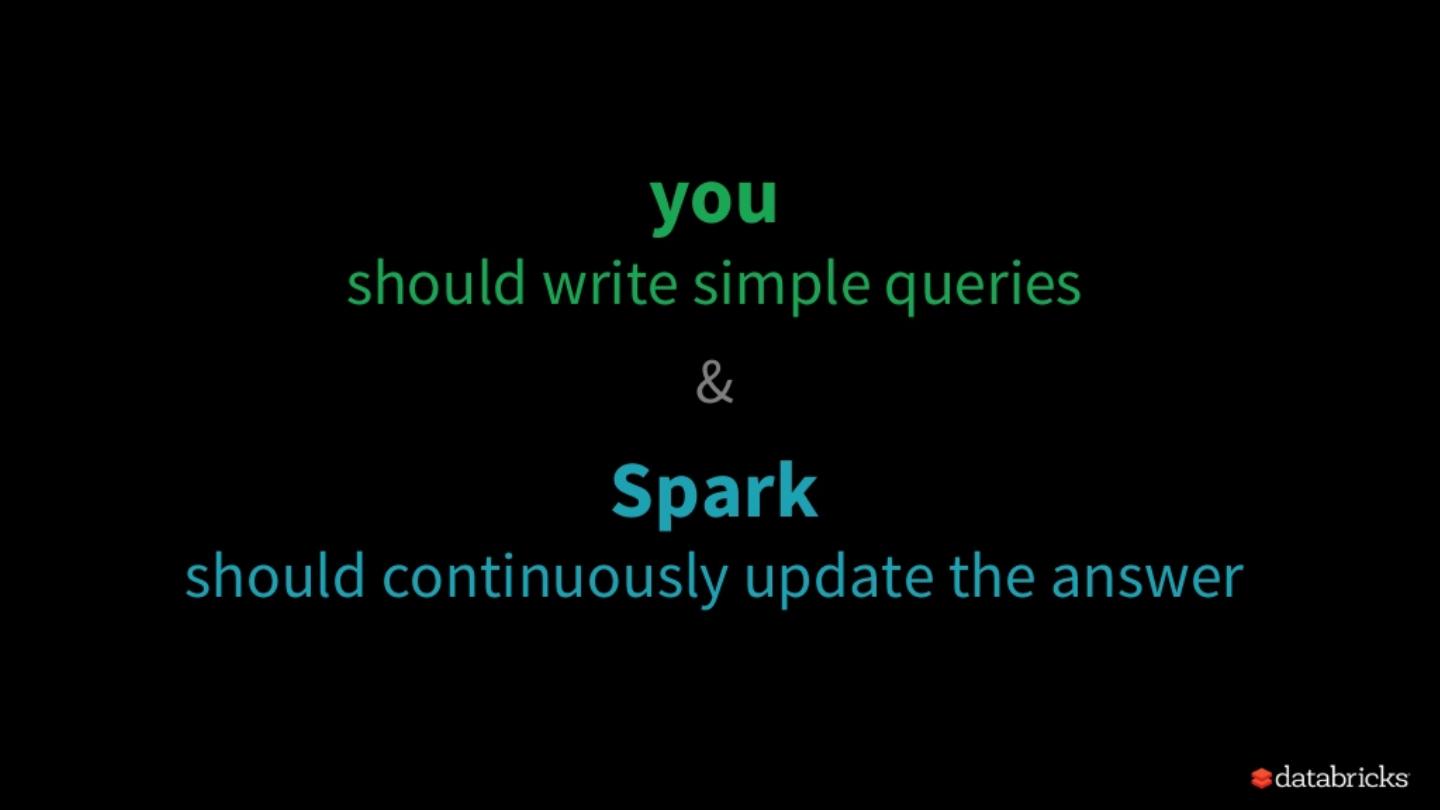 you
should write simple queries

&

Spark
should continuously update the answer

databricks